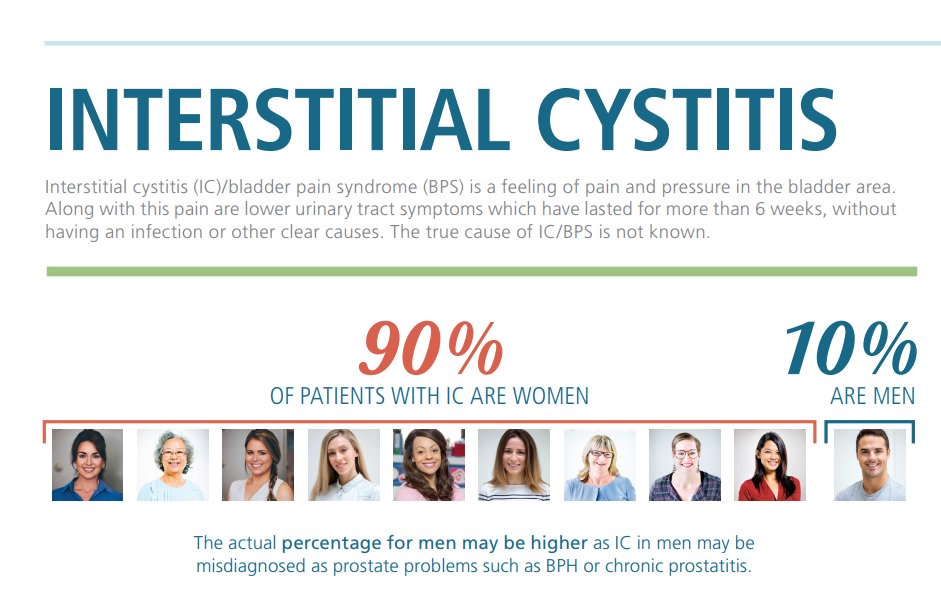 INTERSTITIAL CYSTITIS

Interstitial cystitis (IC)/bladder pain syndrome (BPS) is a feeling of pain and pressure in the bladder area. Along with this pain are lower urinary tract symptoms which have lasted for more than 6 weeks, without having an infection or other clear causes. The true cause of IC/BPS is not known.

90%
OF PATIENTS WITH IC ARE WOMEN

10%
ARE MEN

The actual percentage for men may be higher as IC in men may be misdiagnosed as prostate problems such as BPH or chronic prostatitis.